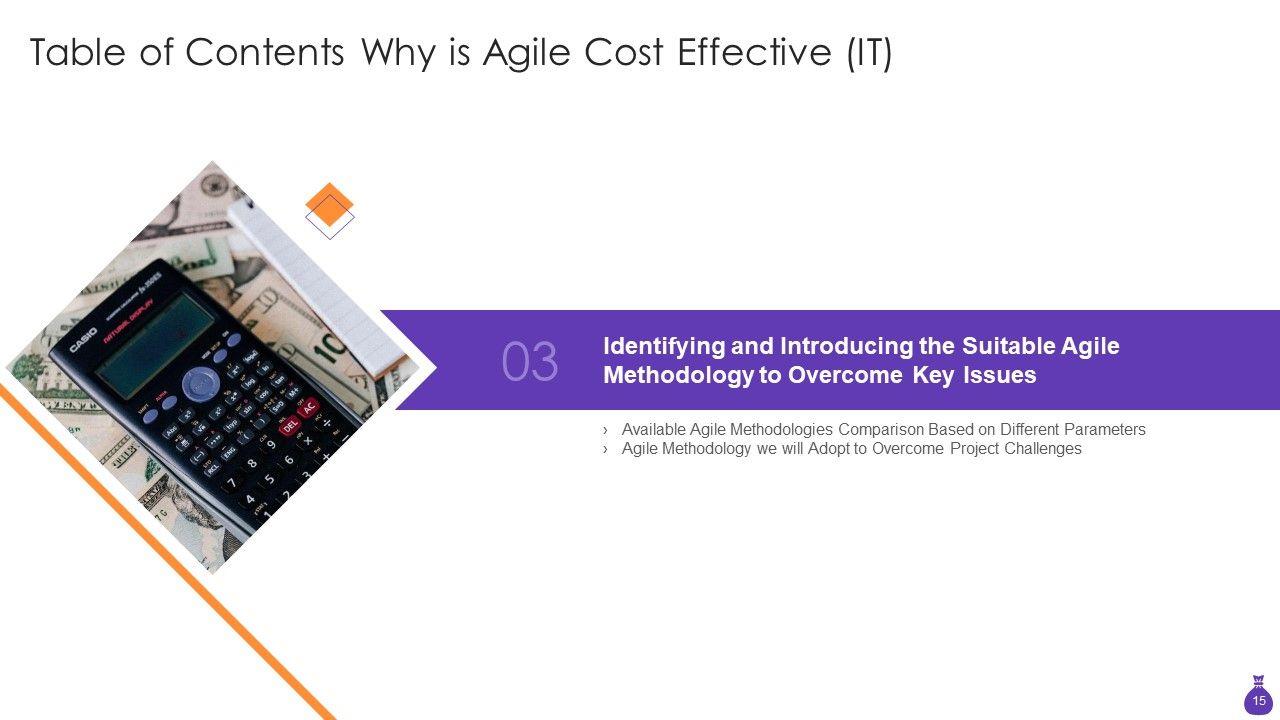 Table of Contents Why is Agile Cost Effective (IT)

03

Identifying and Introducing the Suitable Agile Methodology to Overcome Key Issues

› Available Agile Methodologies Comparison Based on Different Parameters
› Agile Methodology we will Adopt to Overcome Project Challenges

15